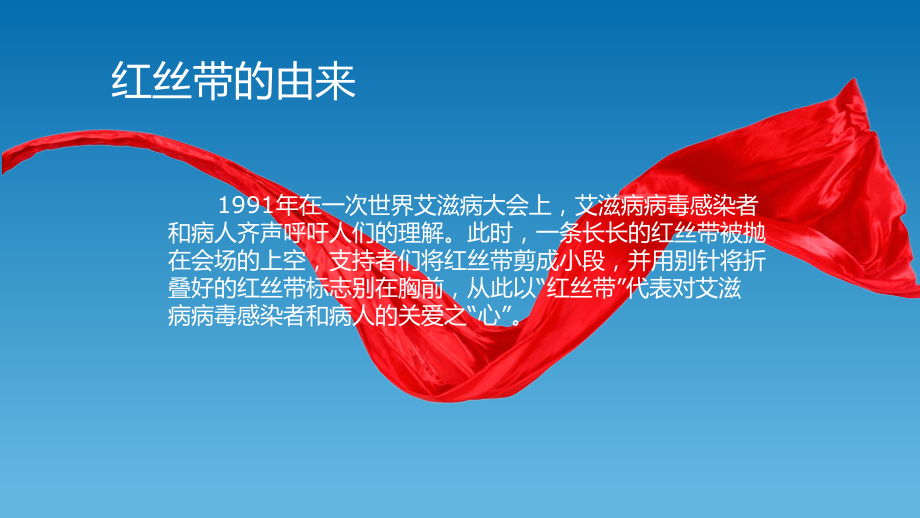 红丝带的由来

1991年在一次世界艾滋病大会上，艾滋病病毒感染者和病人齐声呼吁人们的理解。此时，一条长长的红丝带被抛在会场的上空，支持者们将红丝带剪成小段，并用别针将折叠好的红丝带标志别在胸前，从此以“红丝带”代表对艾滋病病毒感染者和病人的关爱之“心”。